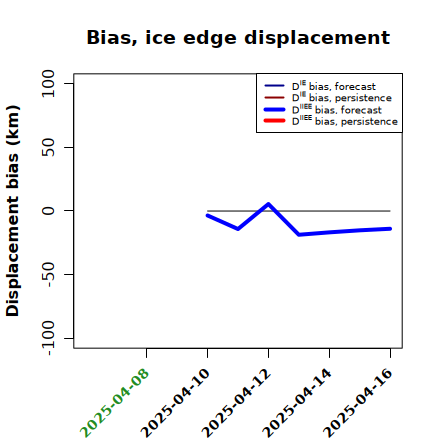 Bias, ice edge displacement

$D^{IE}$ bias, forecast
$D^{IE}$ bias, persistence
$D^{IIEE}$ bias, forecast
$D^{IIEE}$ bias, persistence

Displacement bias (km)

100
50
0
-50
-100

2025-04-08
2025-04-10
2025-04-12
2025-04-14
2025-04-16